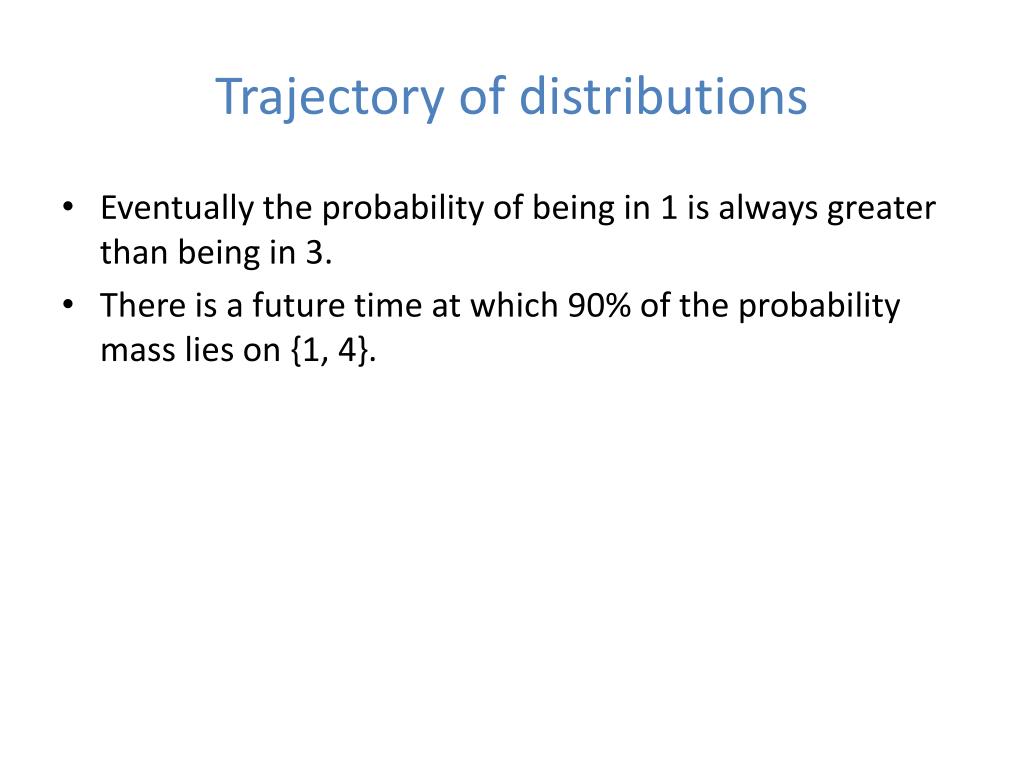 Trajectory of distributions

• Eventually the probability of being in 1 is always greater than being in 3.
• There is a future time at which 90% of the probability mass lies on {1, 4}.